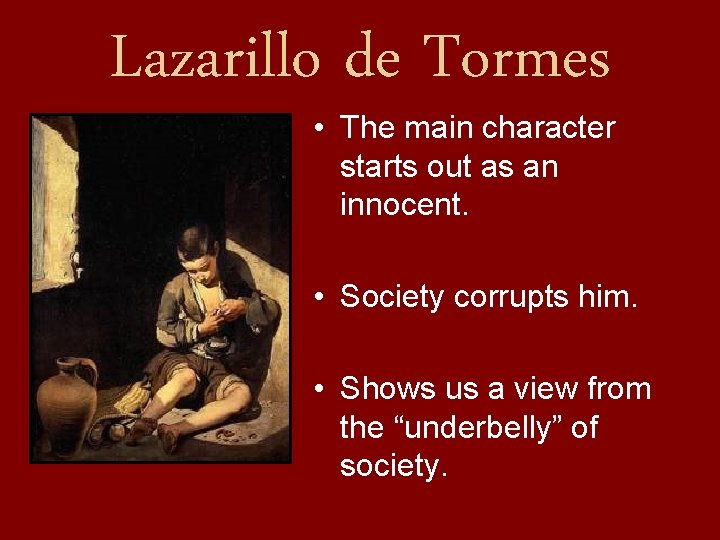 Lazarillo de Tormes

• The main character starts out as an innocent.

• Society corrupts him.

• Shows us a view from the “underbelly” of society.